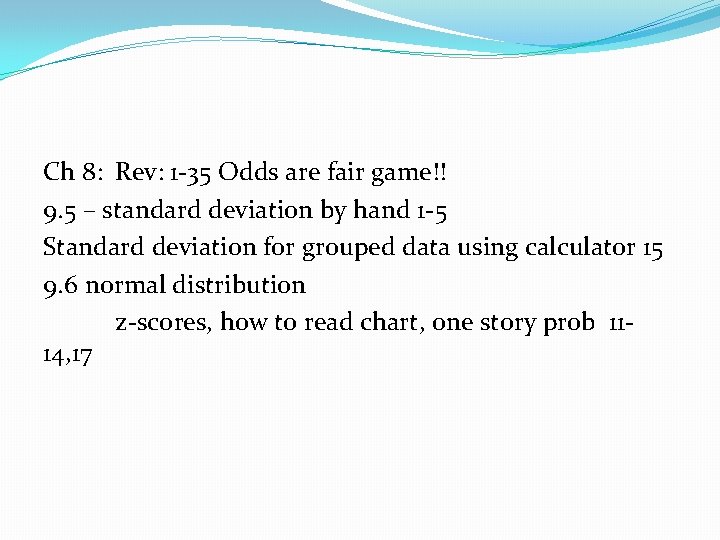 Ch 8: Rev: 1-35 Odds are fair game!!
9.5 – standard deviation by hand 1-5
Standard deviation for grouped data using calculator 15
9.6 normal distribution
z-scores, how to read chart, one story prob 11-14,17